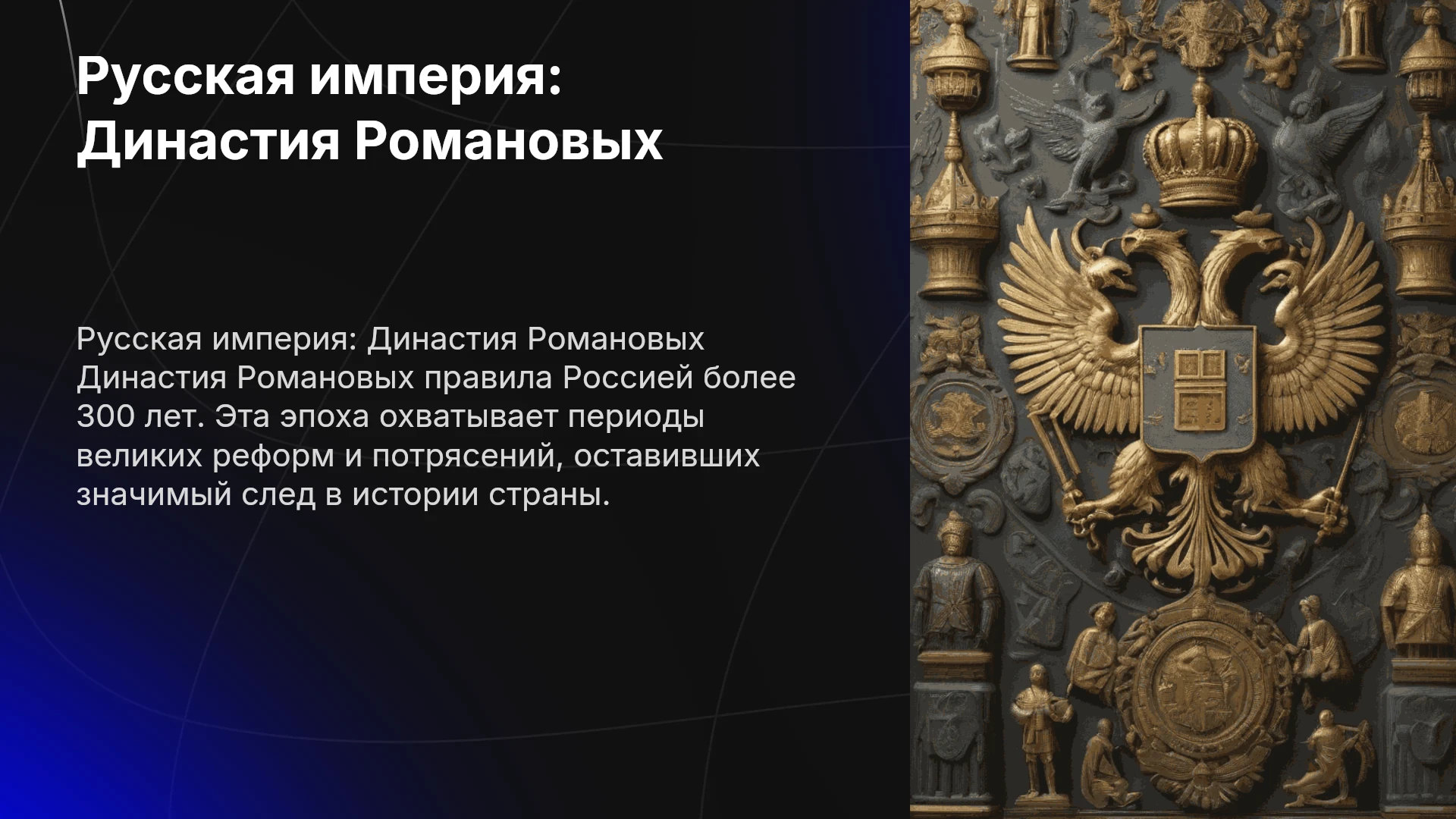 Русская империя: Династия Романовых

Русская империя: Династия Романовых Династия Романовых правила Россией более 300 лет. Эта эпоха охватывает периоды великих реформ и потрясений, оставивших значимый след в истории страны.